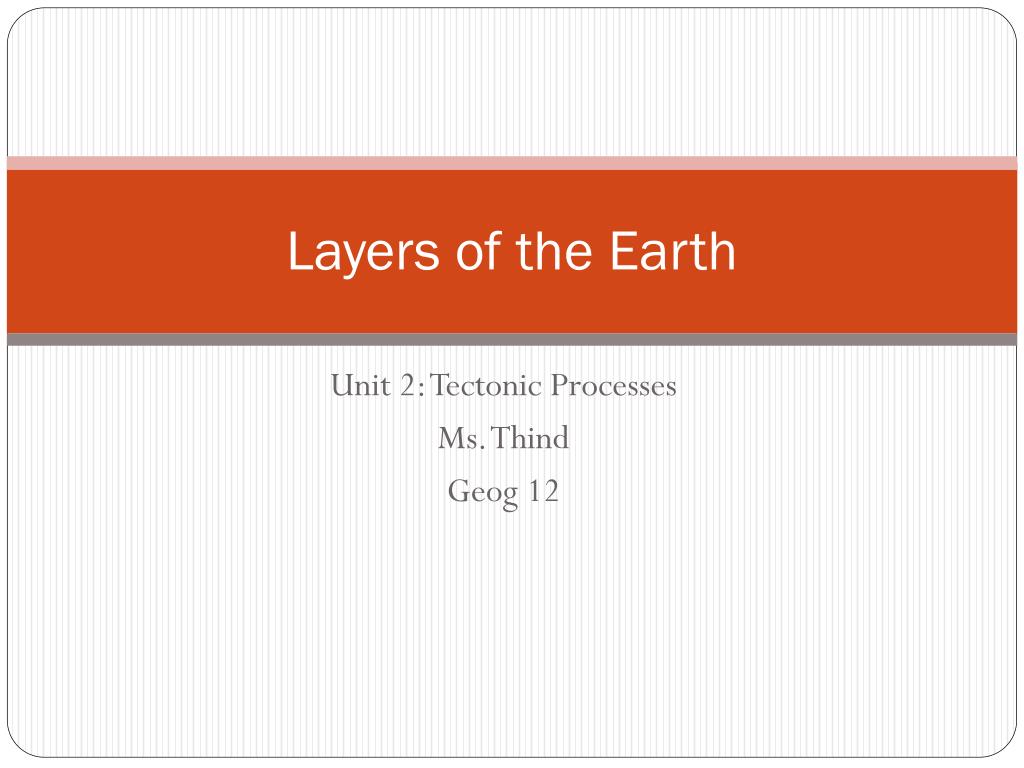 Layers of the Earth

Unit 2: Tectonic Processes
Ms. Thind
Geog 12